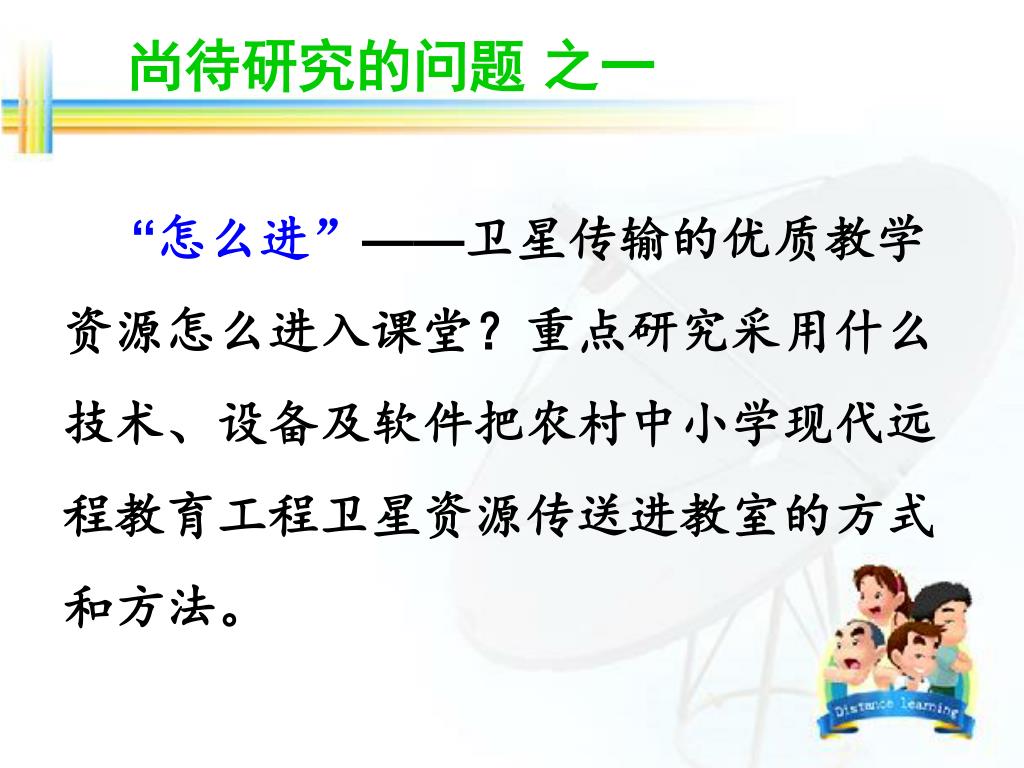 尚待研究的问题 之一

“怎么进”——卫星传输的优质教学资源怎么进入课堂？重点研究采用什么技术、设备及软件把农村中小学现代远程教育工程卫星资源传送进教室的方式和方法。

Distance learning